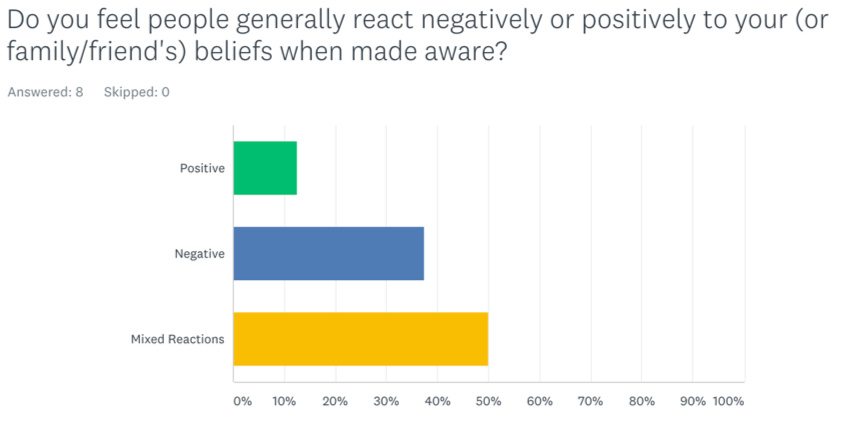 Do you feel people generally react negatively or positively to your (or family/friend's) beliefs when made aware?

Answered: 8 Skipped: 0

Positive

Negative

Mixed Reactions

0% 10% 20% 30% 40% 50% 60% 70% 80% 90% 100%